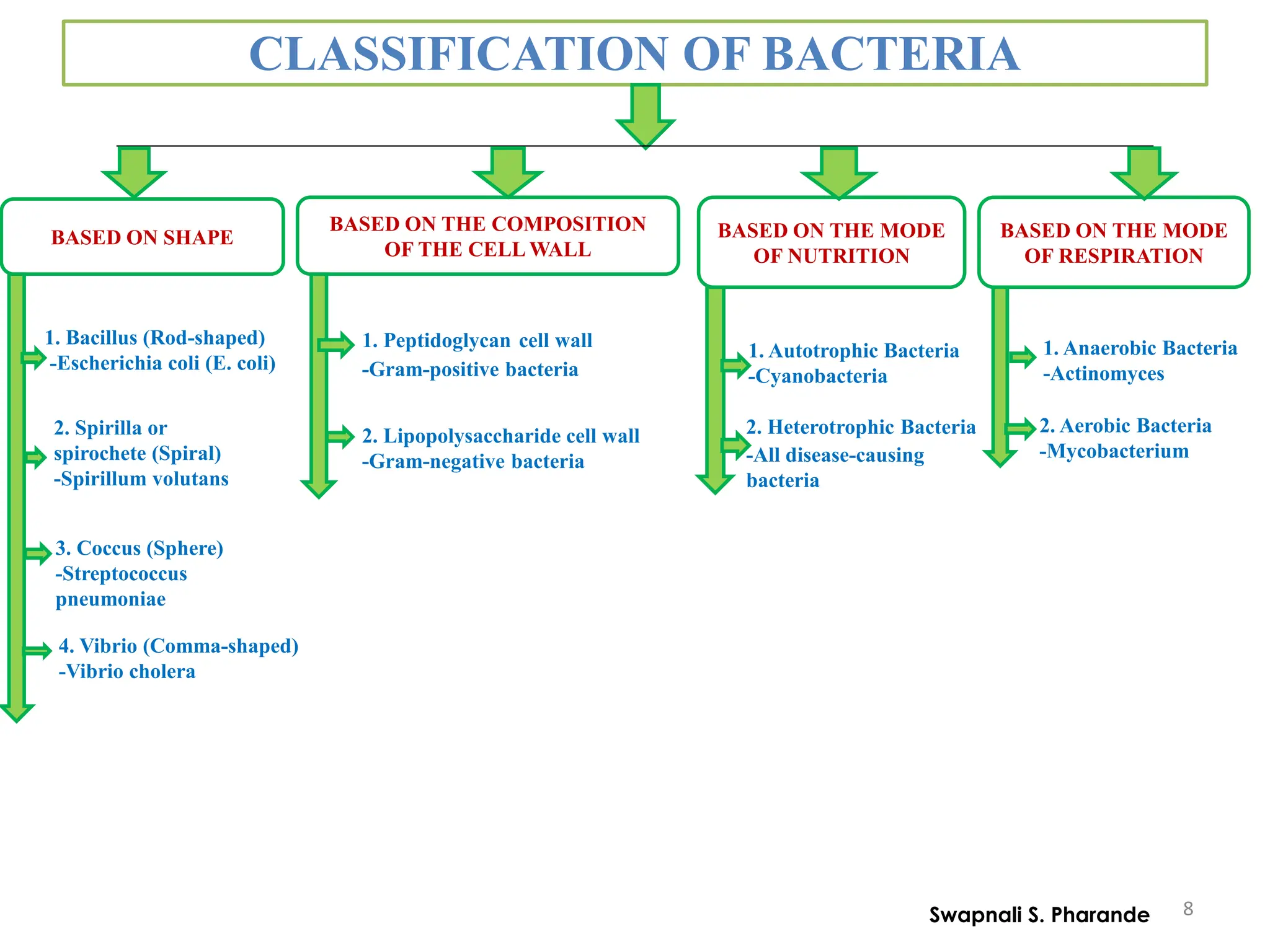 CLASSIFICATION OF BACTERIA

BASED ON SHAPE

1. Bacillus (Rod-shaped)
-Escherichia coli (E. coli)

2. Spirilla or spirochete (Spiral)
-Spirillum volutans

3. Coccus (Sphere)
-Streptococcus pneumoniae

4. Vibrio (Comma-shaped)
-Vibrio cholera

BASED ON THE COMPOSITION OF THE CELL WALL

1. Peptidoglycan cell wall
-Gram-positive bacteria

2. Lipopolysaccharide cell wall
-Gram-negative bacteria

BASED ON THE MODE OF NUTRITION

1. Autotrophic Bacteria
-Cyanobacteria

2. Heterotrophic Bacteria
-All disease-causing bacteria

BASED ON THE MODE OF RESPIRATION

1. Anaerobic Bacteria
-Actinomyces

2. Aerobic Bacteria
-Mycobacterium

Swapnali S. Pharande

8